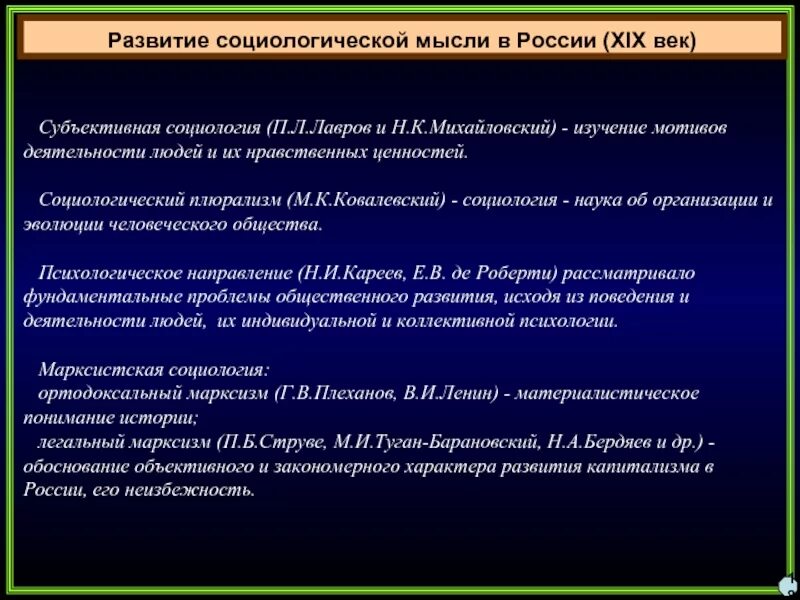 Развитие социологической мысли в России (XIX век)

Субъективная социология (П.Л.Лавров и Н.К.Михайловский) - изучение мотивов деятельности людей и их нравственных ценностей.

Социологический плюрализм (М.К.Ковалевский) - социология - наука об организации и эволюции человеческого общества.

Психологическое направление (Н.И.Кареев, Е.В. де Роберти) рассматривало фундаментальные проблемы общественного развития, исходя из поведения и деятельности людей, их индивидуальной и коллективной психологии.

Марксистская социология:
ортодоксальный марксизм (Г.В.Плеханов, В.И.Ленин) - материалистическое понимание истории;
легальный марксизм (П.Б.Струве, М.И.Туган-Барановский, Н.А.Бердяев и др.) - обоснование объективного и закономерного характера развития капитализма в России, его неизбежность.